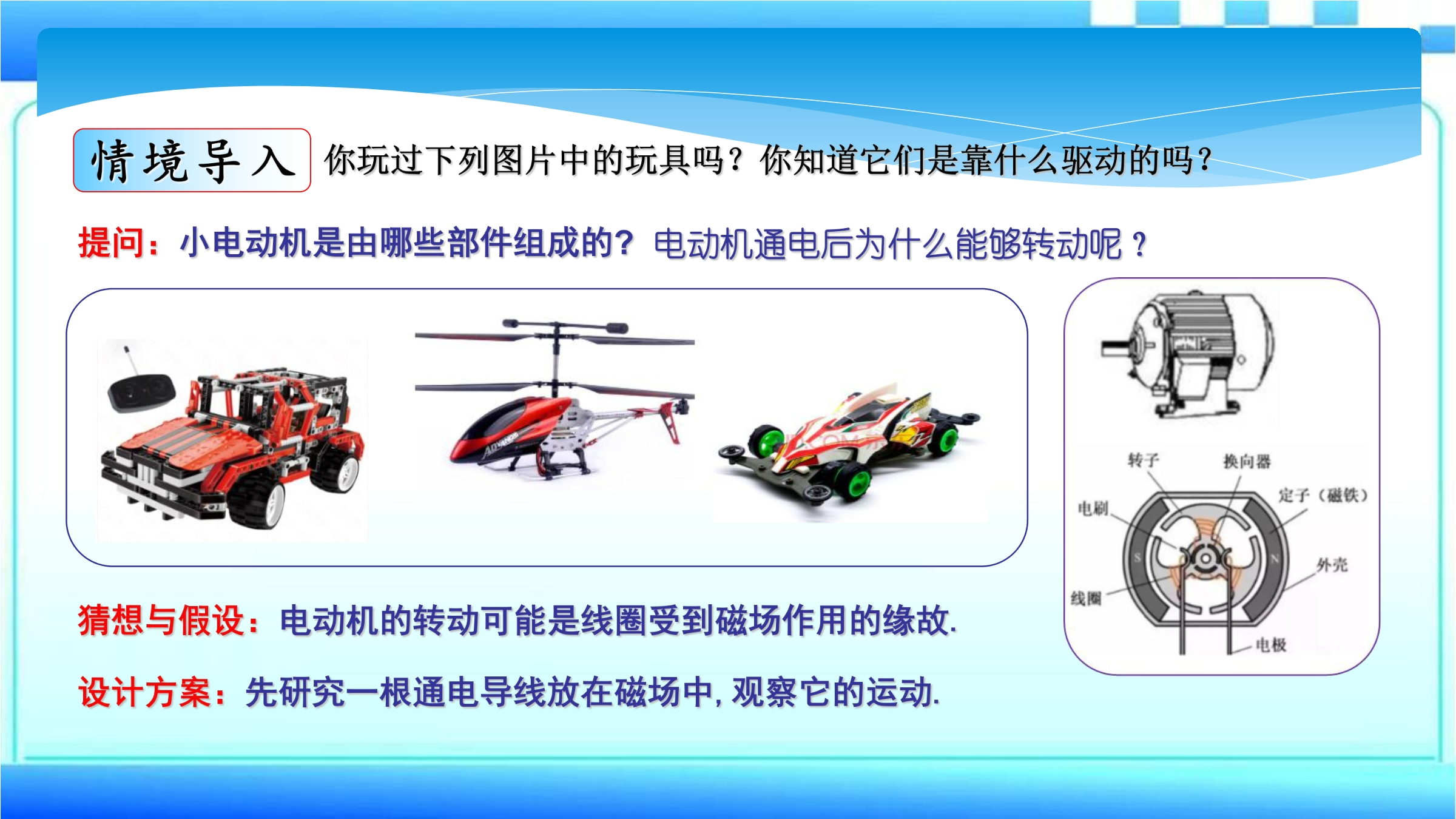 情境导入 你玩过下列图片中的玩具吗？你知道它们是靠什么驱动的吗？

提问：小电动机是由哪些部件组成的？电动机通电后为什么能够转动呢？

ADVANCE

转子
换向器
定子（磁铁）
电刷
S
N
外壳
线圈
电极

猜想与假设：电动机的转动可能是线圈受到磁场作用的缘故.

设计方案：先研究一根通电导线放在磁场中，观察它的运动.